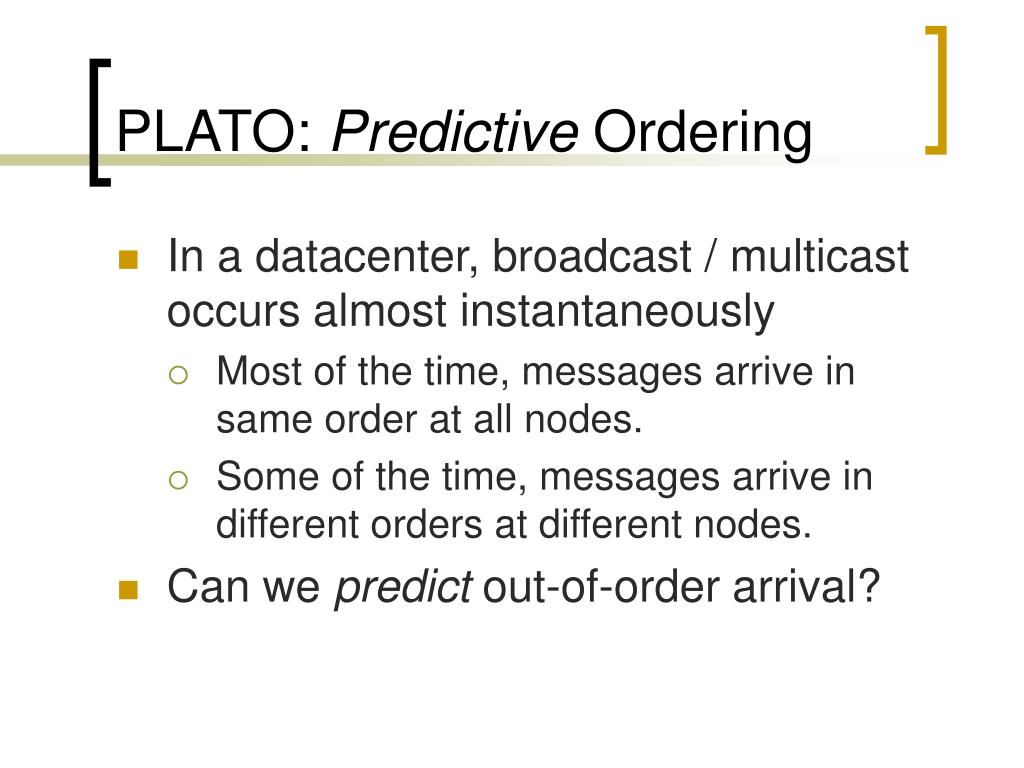 PLATO: Predictive Ordering

In a datacenter, broadcast / multicast occurs almost instantaneously

Most of the time, messages arrive in same order at all nodes.

Some of the time, messages arrive in different orders at different nodes.

Can we predict out-of-order arrival?